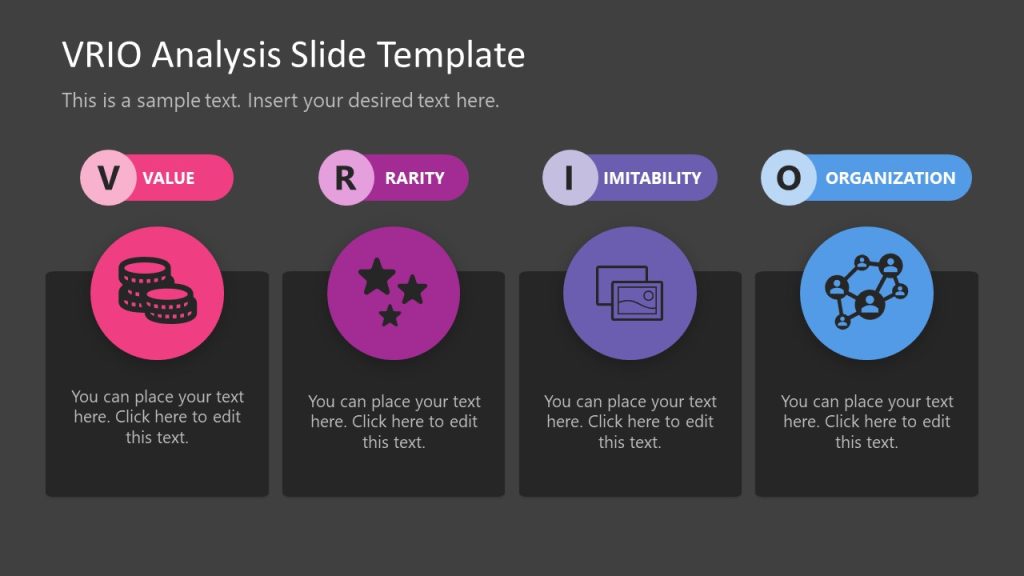 VRIO Analysis Slide Template

This is a sample text. Insert your desired text here.

V VALUE

You can place your text here. Click here to edit this text.

R RARITY

You can place your text here. Click here to edit this text.

I IMITABILITY

You can place your text here. Click here to edit this text.

O ORGANIZATION

You can place your text here. Click here to edit this text.